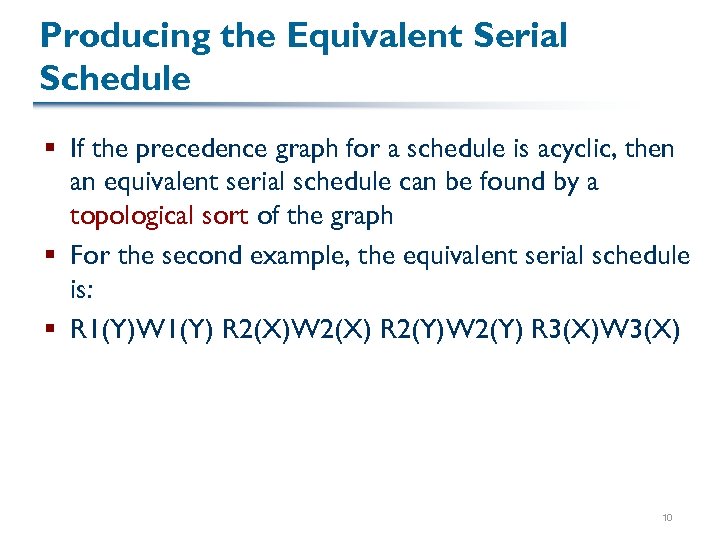 Producing the Equivalent Serial Schedule

▪ If the precedence graph for a schedule is acyclic, then an equivalent serial schedule can be found by a topological sort of the graph

▪ For the second example, the equivalent serial schedule is:

▪ R1(Y)W1(Y) R2(X)W2(X) R2(Y)W2(Y) R3(X)W3(X)

10